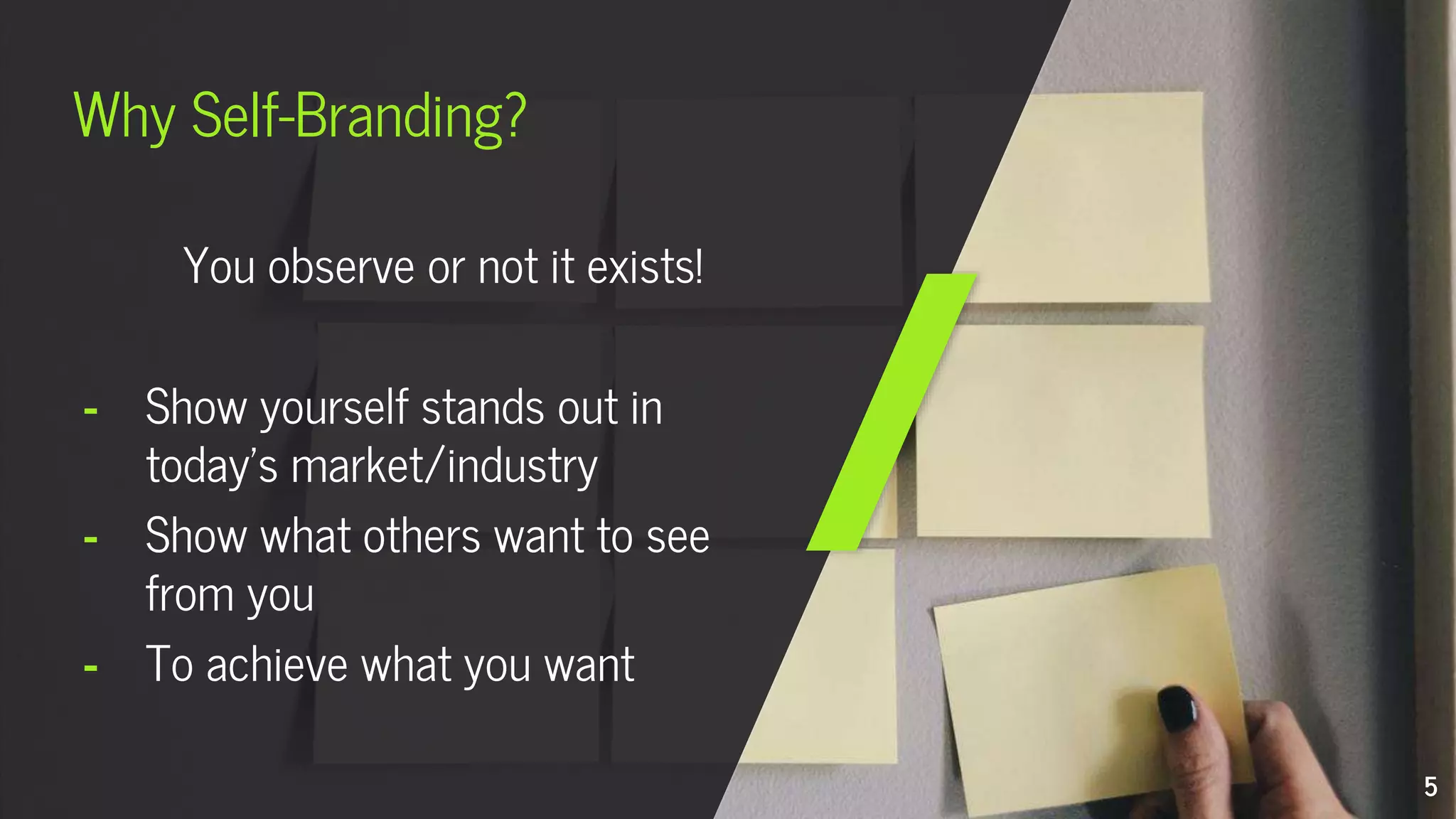 Why Self-Branding?

You observe or not it exists!

- Show yourself stands out in today's market/industry
- Show what others want to see from you
- To achieve what you want

5